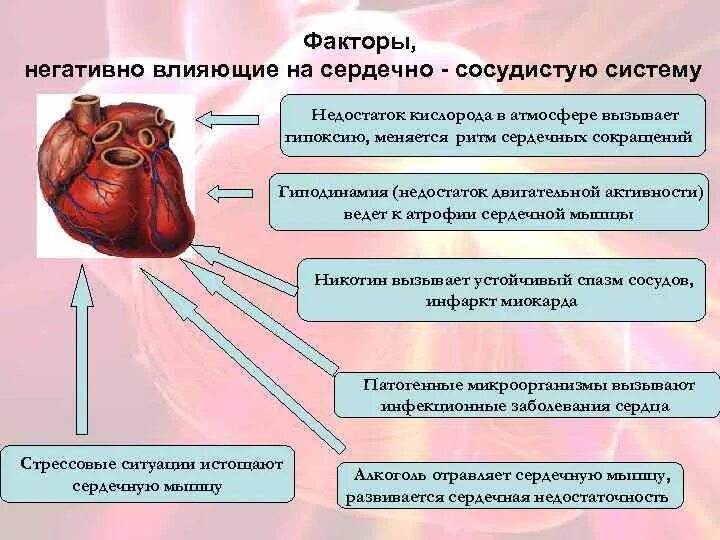 Факторы,
негативно влияющие на сердечно - сосудистую систему

Недостаток кислорода в атмосфере вызывает гипоксию, меняется ритм сердечных сокращений

Гиподинамия (недостаток двигательной активности) ведет к атрофии сердечной мышцы

Никотин вызывает устойчивый спазм сосудов, инфаркт миокарда

Патогенные микроорганизмы вызывают инфекционные заболевания сердца

Стрессовые ситуации истощают сердечную мышцу

Алкоголь отравляет сердечную мышцу, развивается сердечная недостаточность